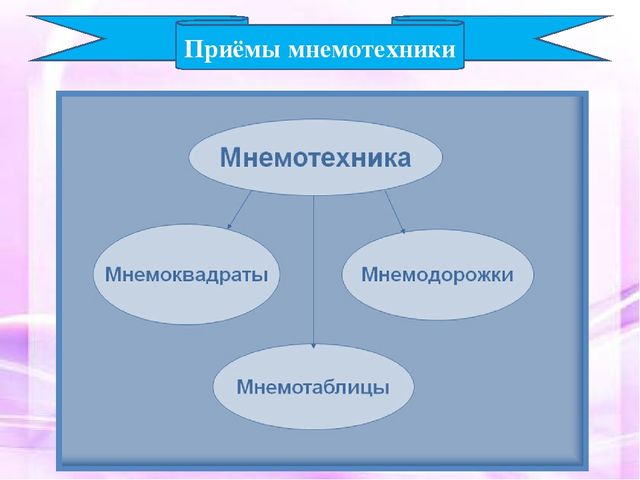 Приёмы мнемотехники

Мнемотехника

Мнемоквадраты

Мнемодорожки

Мнемотаблицы